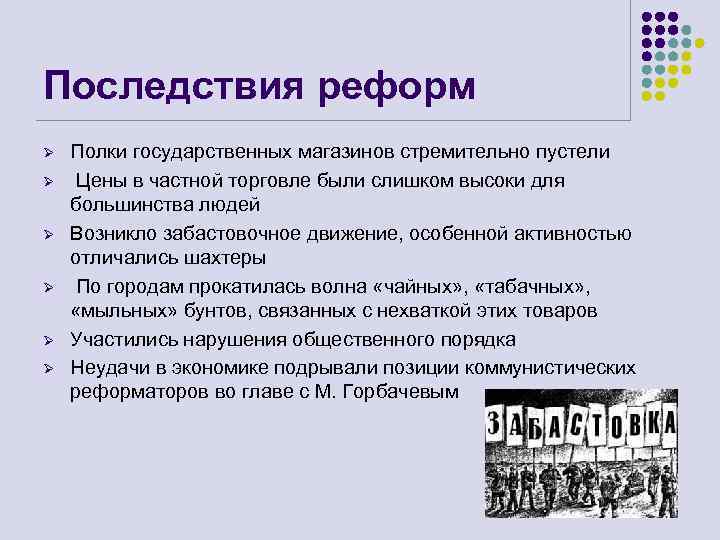 Последствия реформ

➢ Полки государственных магазинов стремительно пустели

➢ Цены в частной торговле были слишком высоки для большинства людей

➢ Возникло забастовочное движение, особенной активностью отличались шахтеры

➢ По городам прокатилась волна «чайных», «табачных», «мыльных» бунтов, связанных с нехваткой этих товаров

➢ Участились нарушения общественного порядка

➢ Неудачи в экономике подрывали позиции коммунистических реформаторов во главе с М. Горбачевым

ЗАБАСТОВКА